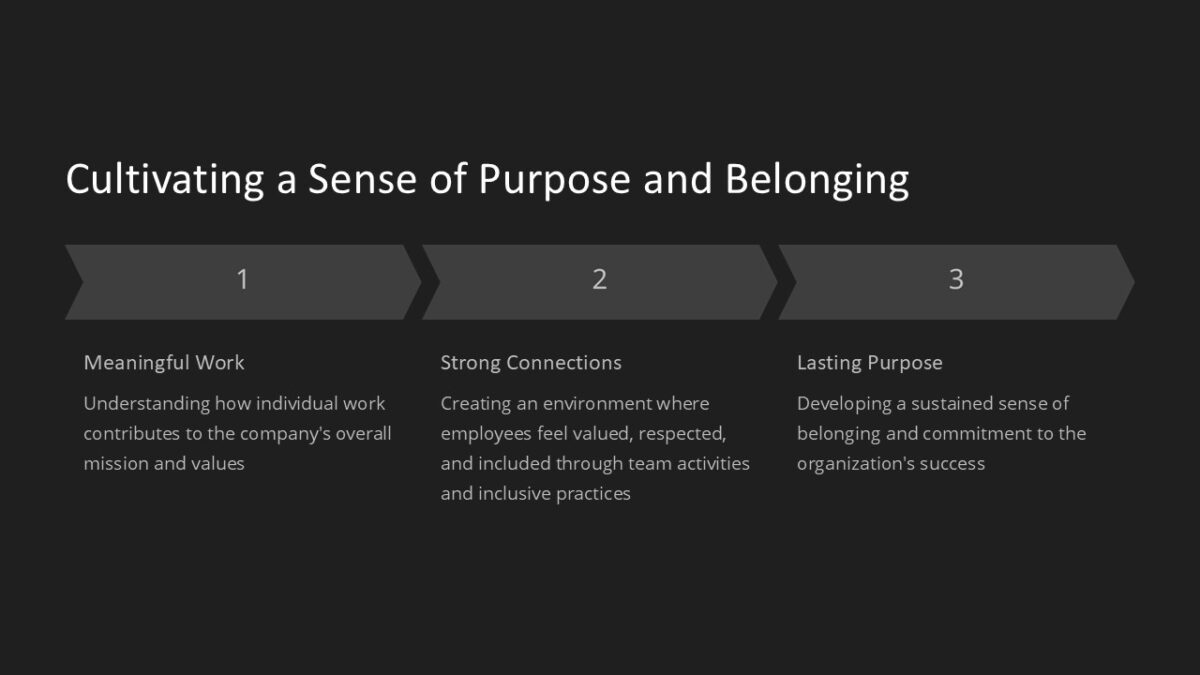 Cultivating a Sense of Purpose and Belonging

1

Meaningful Work

Understanding how individual work contributes to the company's overall mission and values

2

Strong Connections

Creating an environment where employees feel valued, respected, and included through team activities and inclusive practices

3

Lasting Purpose

Developing a sustained sense of belonging and commitment to the organization's success